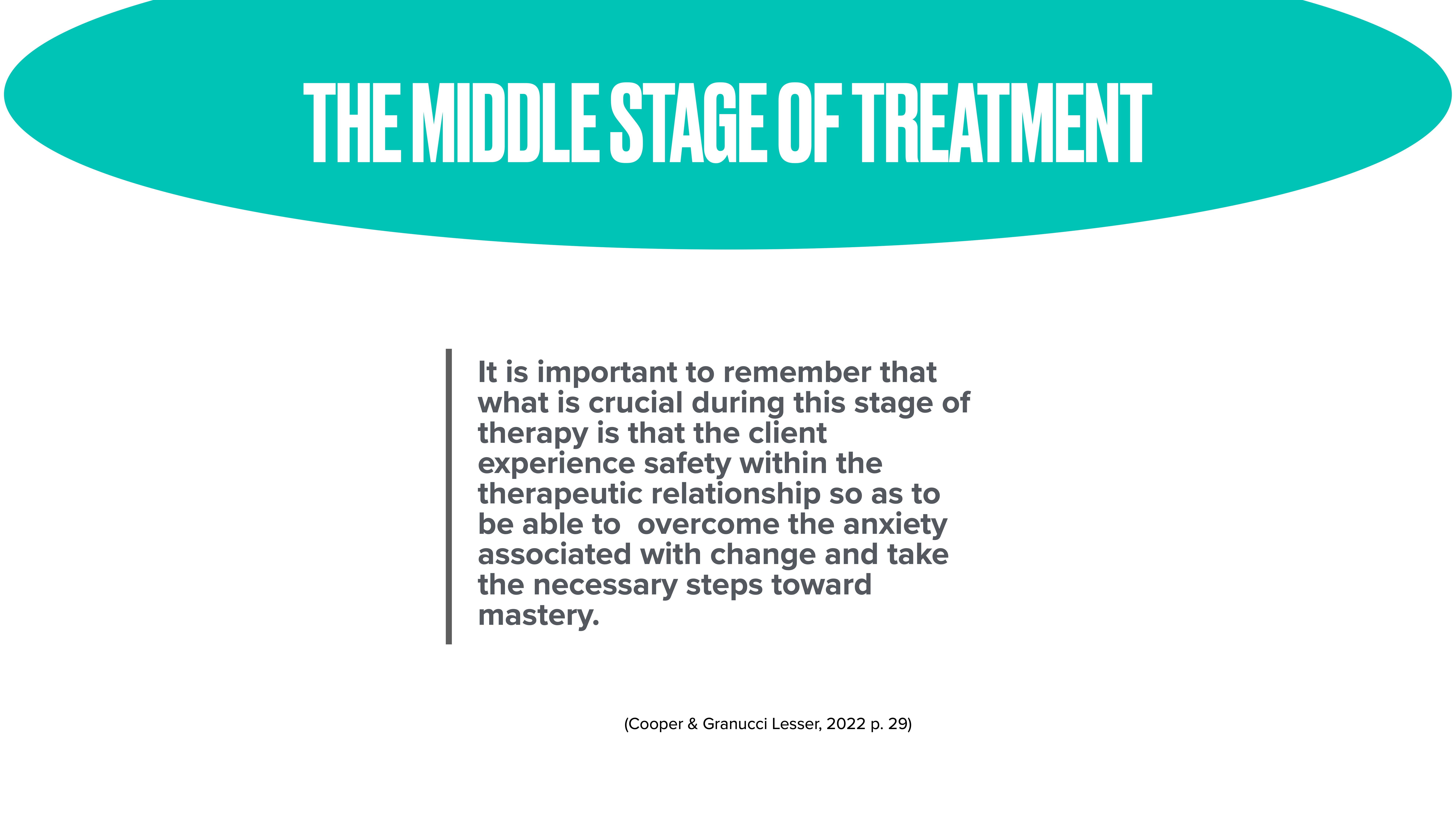 THE MIDDLE STAGE OF TREATMENT

It is important to remember that what is crucial during this stage of therapy is that the client experience safety within the therapeutic relationship so as to be able to overcome the anxiety associated with change and take the necessary steps toward mastery.

(Cooper & Granucci Lesser, 2022 p. 29)